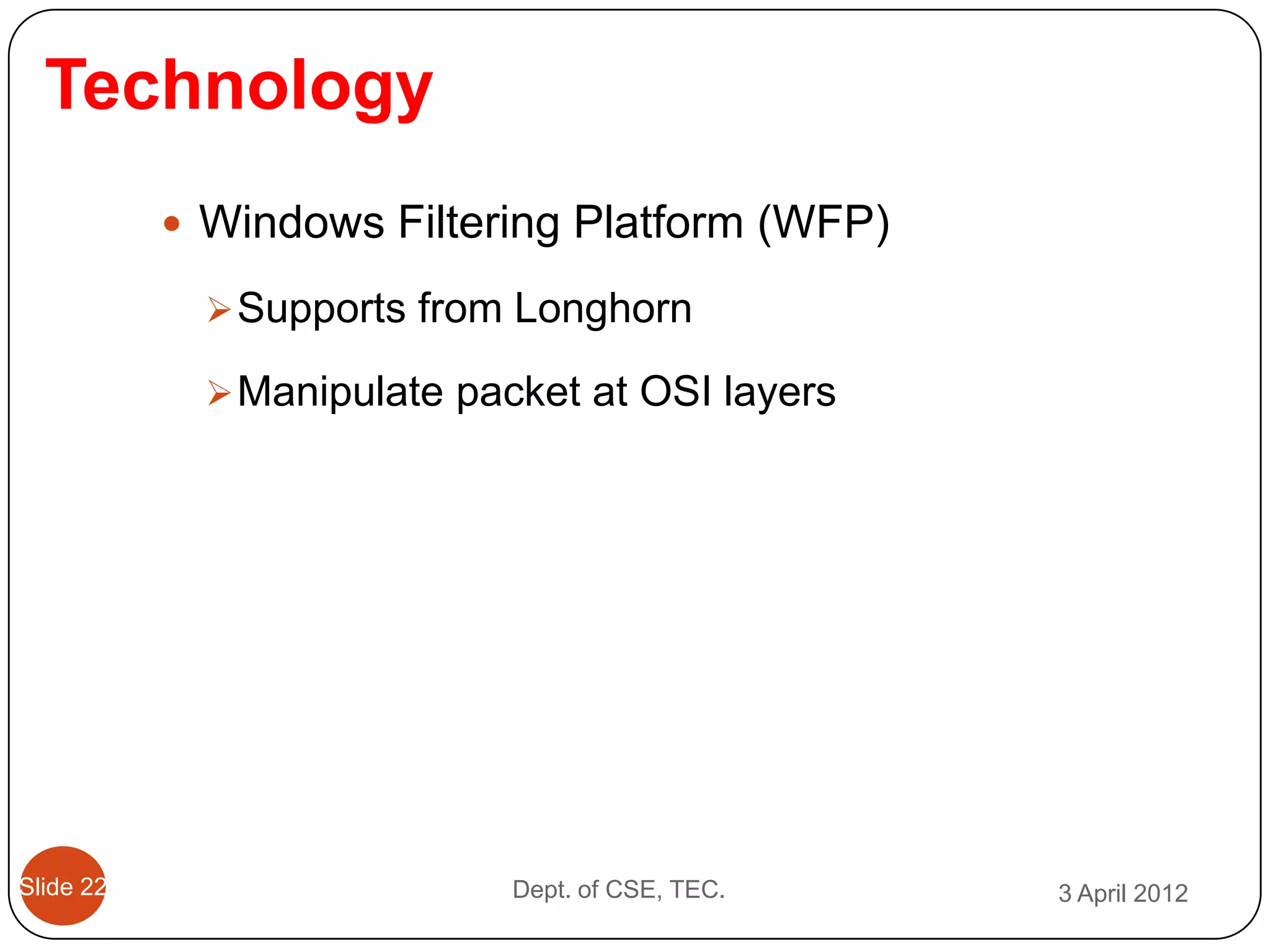 Technology

• Windows Filtering Platform (WFP)

➢ Supports from Longhorn

➢ Manipulate packet at OSI layers

Slide 22

Dept. of CSE, TEC.

3 April 2012